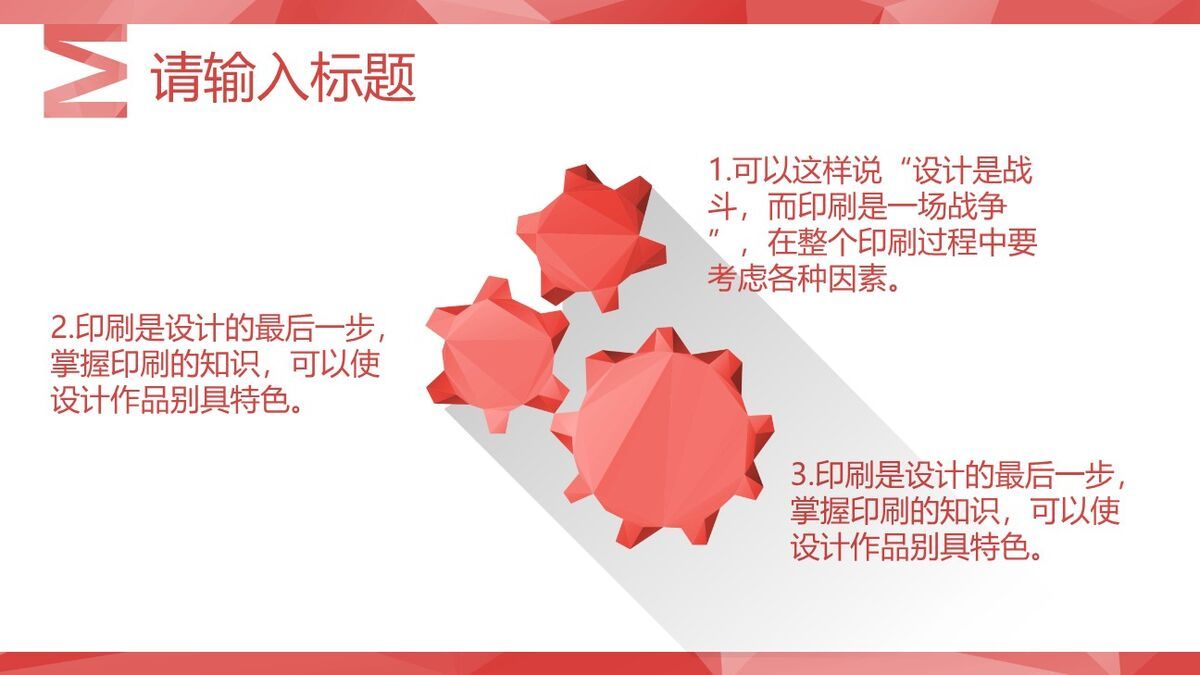 请输入标题

1.可以这样说“设计是战斗，而印刷是一场战争”，在整个印刷过程中要考虑各种因素。

2.印刷是设计的最后一步，掌握印刷的知识，可以使设计作品别具特色。

3.印刷是设计的最后一步，掌握印刷的知识，可以使设计作品别具特色。